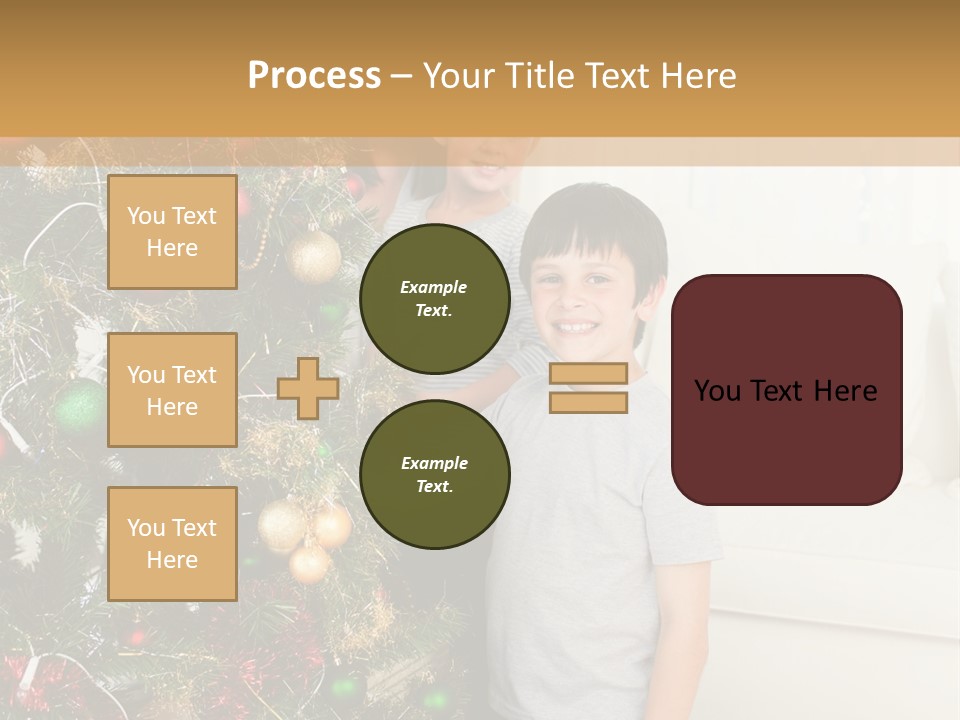 Process – Your Title Text Here

You Text Here

You Text Here

You Text Here

Example Text.

Example Text.

You Text Here